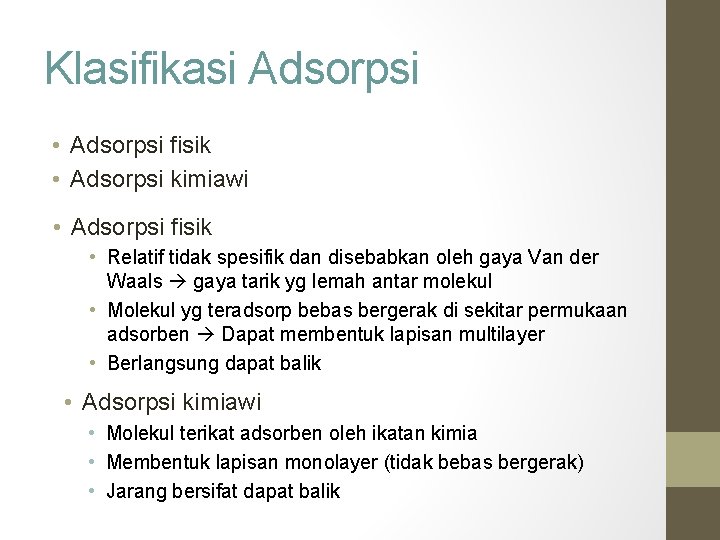 Klasifikasi Adsorpsi

• Adsorpsi fisik
• Adsorpsi kimiawi

• Adsorpsi fisik
  • Relatif tidak spesifik dan disebabkan oleh gaya Van der Waals → gaya tarik yg lemah antar molekul
  • Molekul yg teradsorp bebas bergerak di sekitar permukaan adsorben → Dapat membentuk lapisan multilayer
  • Berlangsung dapat balik

• Adsorpsi kimiawi
  • Molekul terikat adsorben oleh ikatan kimia
  • Membentuk lapisan monolayer (tidak bebas bergerak)
  • Jarang bersifat dapat balik